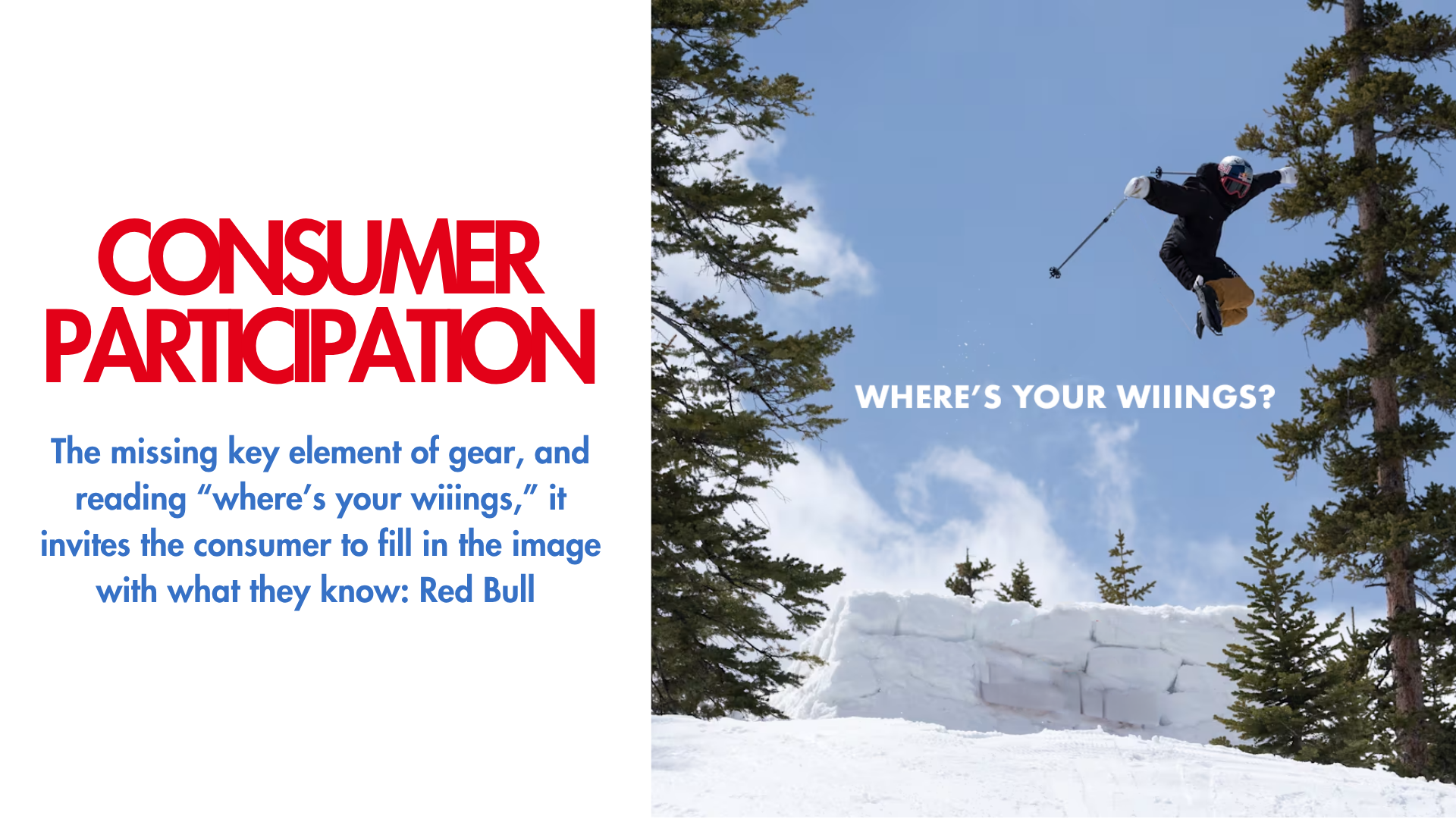 CONSUMER PARTICIPATION

The missing key element of gear, and reading “where’s your wiiings,” it invites the consumer to fill in the image with what they know: Red Bull

WHERE’S YOUR WIIINGS?